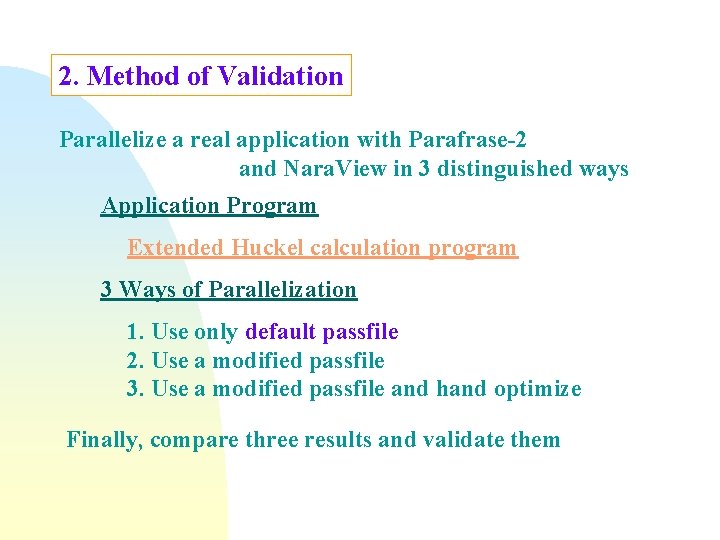 2. Method of Validation

Parallelize a real application with Parafrase-2 and NaraView in 3 distinguished ways

Application Program

Extended Huckel calculation program

3 Ways of Parallelization

1. Use only default passfile
2. Use a modified passfile
3. Use a modified passfile and hand optimize

Finally, compare three results and validate them